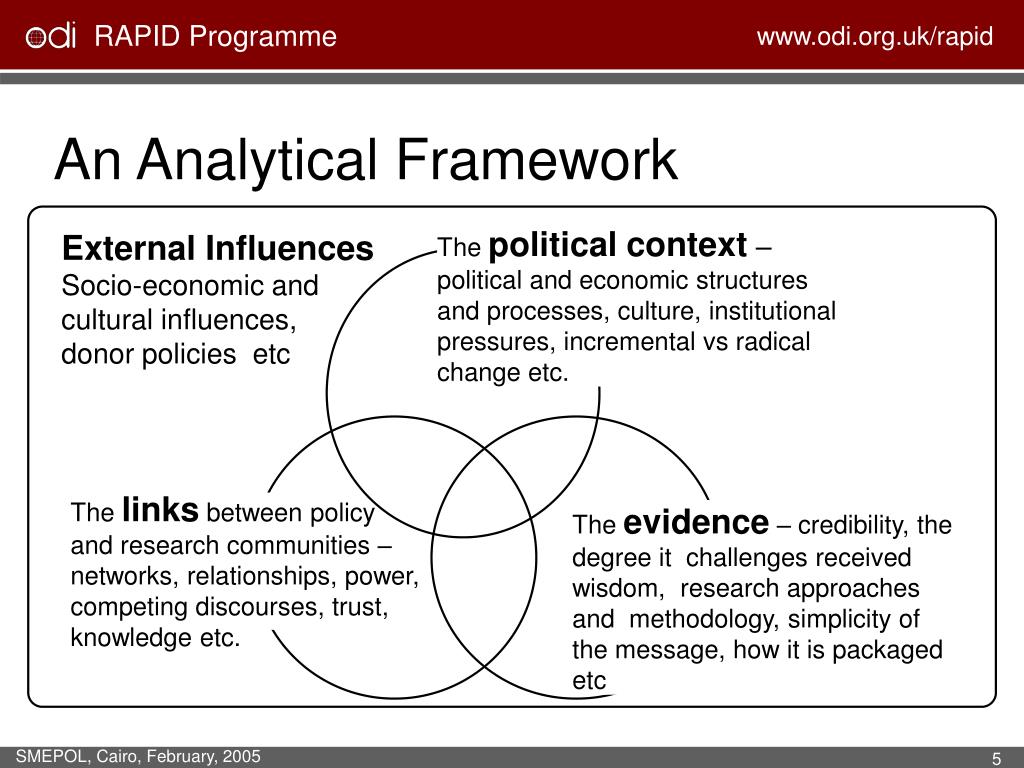 odi RAPID Programme

www.odi.org.uk/rapid

An Analytical Framework

External Influences
Socio-economic and cultural influences, donor policies etc

The political context – political and economic structures and processes, culture, institutional pressures, incremental vs radical change etc.

The links between policy and research communities – networks, relationships, power, competing discourses, trust, knowledge etc.

The evidence – credibility, the degree it challenges received wisdom, research approaches and methodology, simplicity of the message, how it is packaged etc

SMEPOL, Cairo, February, 2005

5